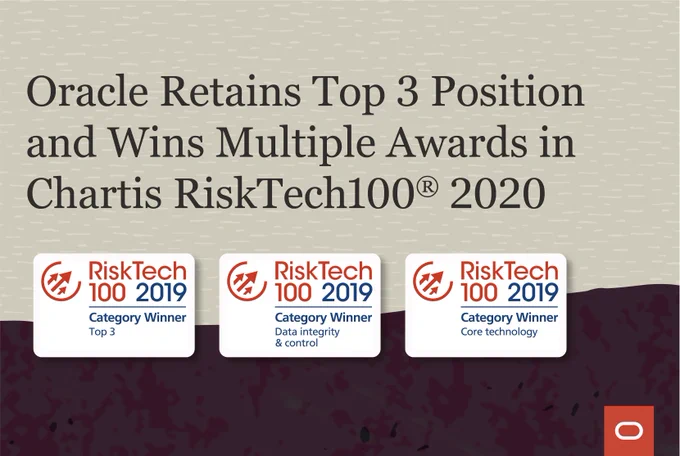 Oracle Retains Top 3 Position and Wins Multiple Awards in Chartis RiskTech100® 2020

RiskTech 100 2019
Category Winner
Top 3

RiskTech 100 2019
Category Winner
Data integrity & control

RiskTech 100 2019
Category Winner
Core technology